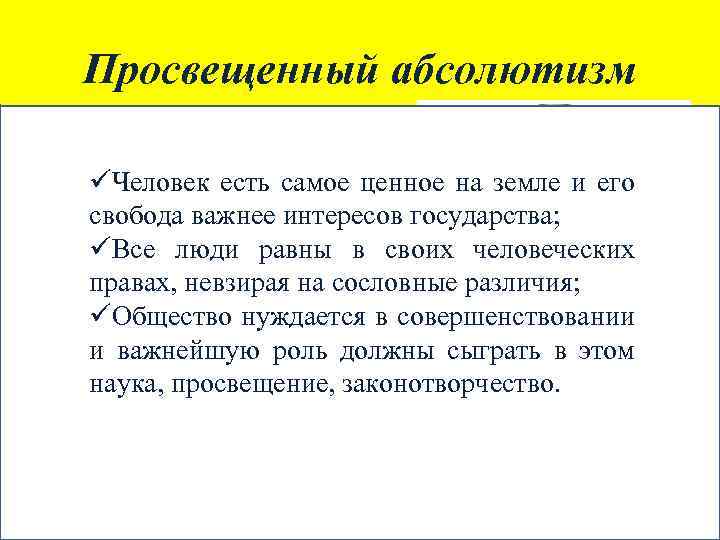 Просвещенный абсолютизм

✓Человек есть самое ценное на земле и его свобода важнее интересов государства;
✓Все люди равны в своих человеческих правах, невзирая на сословные различия;
✓Общество нуждается в совершенствовании и важнейшую роль должны сыграть в этом наука, просвещение, законотворчество.